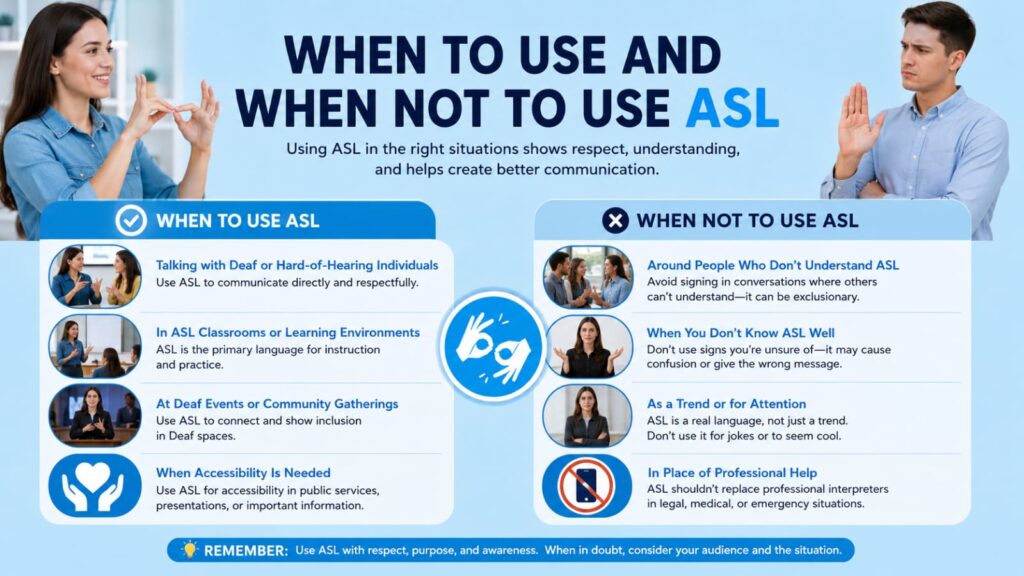 WHEN TO USE AND WHEN NOT TO USE ASL

Using ASL in the right situations shows respect, understanding, and helps create better communication.

WHEN TO USE ASL

Talking with Deaf or Hard-of-Hearing Individuals
Use ASL to communicate directly and respectfully.

In ASL Classrooms or Learning Environments
ASL is the primary language for instruction and practice.

At Deaf Events or Community Gatherings
Use ASL to connect and show inclusion in Deaf spaces.

When Accessibility Is Needed
Use ASL for accessibility in public services, presentations, or important information.

WHEN NOT TO USE ASL

Around People Who Don't Understand ASL
Avoid signing in conversations where others can't understand—it can be exclusionary.

When You Don't Know ASL Well
Don't use signs you're unsure of—it may cause confusion or give the wrong message.

As a Trend or for Attention
ASL is a real language, not just a trend. Don't use it for jokes or to seem cool.

In Place of Professional Help
ASL shouldn't replace professional interpreters in legal, medical, or emergency situations.

REMEMBER: Use ASL with respect, purpose, and awareness. When in doubt, consider your audience and the situation.